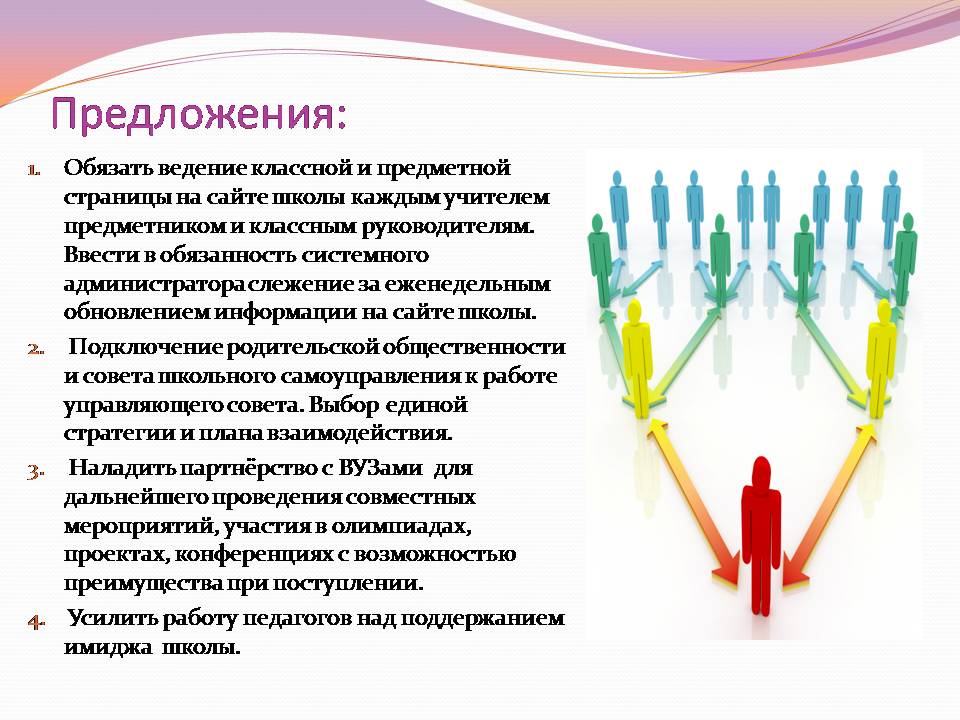 Предложения:

1. Обязать ведение классной и предметной страницы на сайте школы каждым учителем предметником и классным руководителям. Ввести в обязанность системного администратора слежение за еженедельным обновлением информации на сайте школы.

2. Подключение родительской общественности и совета школьного самоуправления к работе управляющего совета. Выбор единой стратегии и плана взаимодействия.

3. Наладить партнёрство с ВУЗами для дальнейшего проведения совместных мероприятий, участия в олимпиадах, проектах, конференциях с возможностью преимущества при поступлении.

4. Усилить работу педагогов над поддержанием имиджа школы.